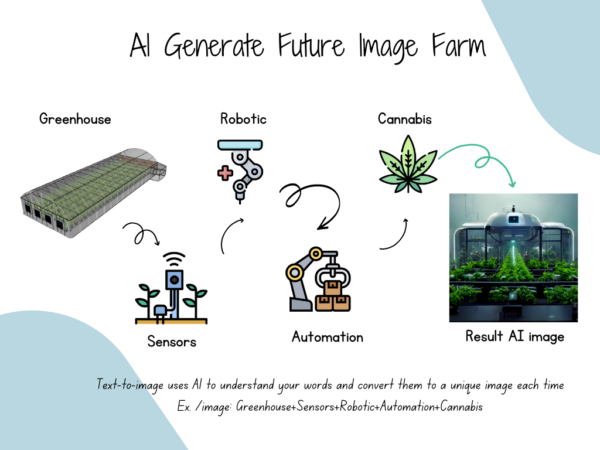 AI Generate Future Image Farm

Greenhouse

Robotic

Cannabis

Sensors

Automation

Result AI image

Text-to-image uses AI to understand your words and convert them to a unique image each time
Ex. /image: Greenhouse+Sensors+Robotic+Automation+Cannabis